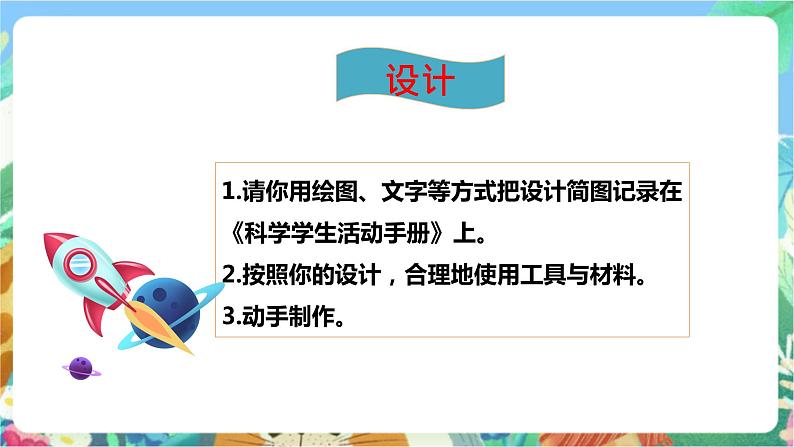 设计

1.请你用绘图、文字等方式把设计简图记录在《科学学生活动手册》上。
2.按照你的设计，合理地使用工具与材料。
3.动手制作。